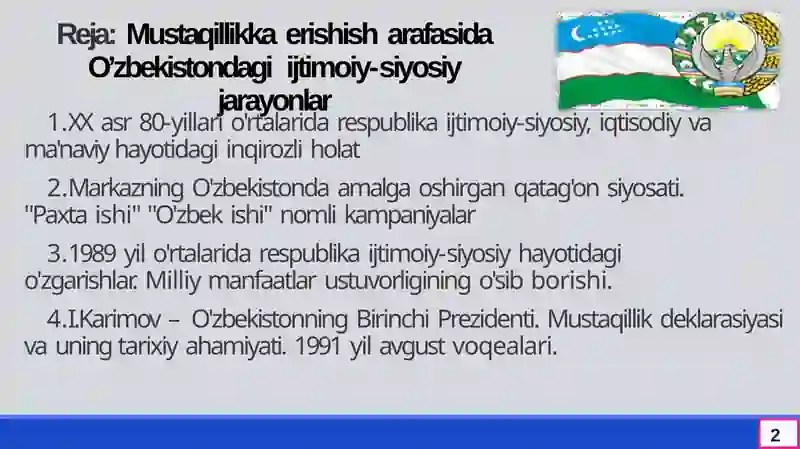 Reja: Mustaqillikka erishish arafasida O'zbekistondagi ijtimoiy-siyosiy jarayonlar

1.XX asr 80-yillari o'rtalarida respublika ijtimoiy-siyosiy, iqtisodiy va ma'naviy hayotidagi inqirozli holat

2.Markazning O'zbekistonda amalga oshirgan qatag'on siyosati. "Paxta ishi" "O'zbek ishi" nomli kampaniyalar

3.1989 yil o'rtalarida respublika ijtimoiy-siyosiy hayotidagi o'zgarishlar. Milliy manfaatlar ustuvorligining o'sib borishi.

4.I.Karimov – O'zbekistonning Birinchi Prezidenti. Mustaqillik deklarasiyasi va uning tarixiy ahamiyati. 1991 yil avgust voqealari.

2